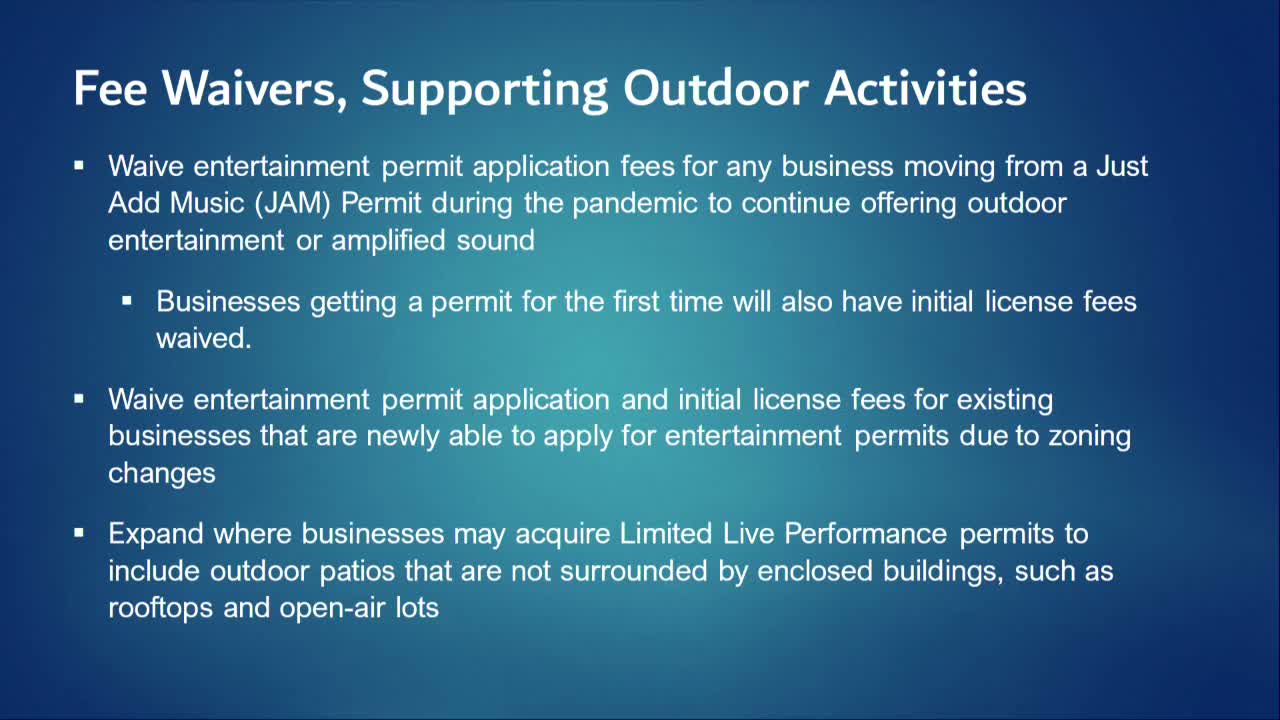 Fee Waivers, Supporting Outdoor Activities

• Waive entertainment permit application fees for any business moving from a Just Add Music (JAM) Permit during the pandemic to continue offering outdoor entertainment or amplified sound

• Businesses getting a permit for the first time will also have initial license fees waived.

• Waive entertainment permit application and initial license fees for existing businesses that are newly able to apply for entertainment permits due to zoning changes

• Expand where businesses may acquire Limited Live Performance permits to include outdoor patios that are not surrounded by enclosed buildings, such as rooftops and open-air lots